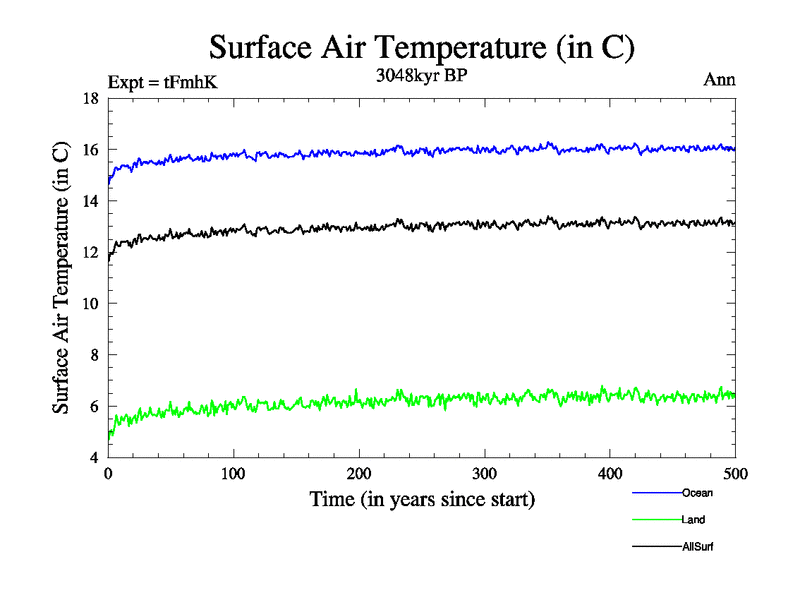 Surface Air Temperature (in C)

Expt = tFmhK

3048kyr BP

Ann

Surface Air Temperature (in C)

18
16
14
12
10
8
6
4

0
100
200
300
400
500

Time (in years since start)

Ocean
Land
AllSurf